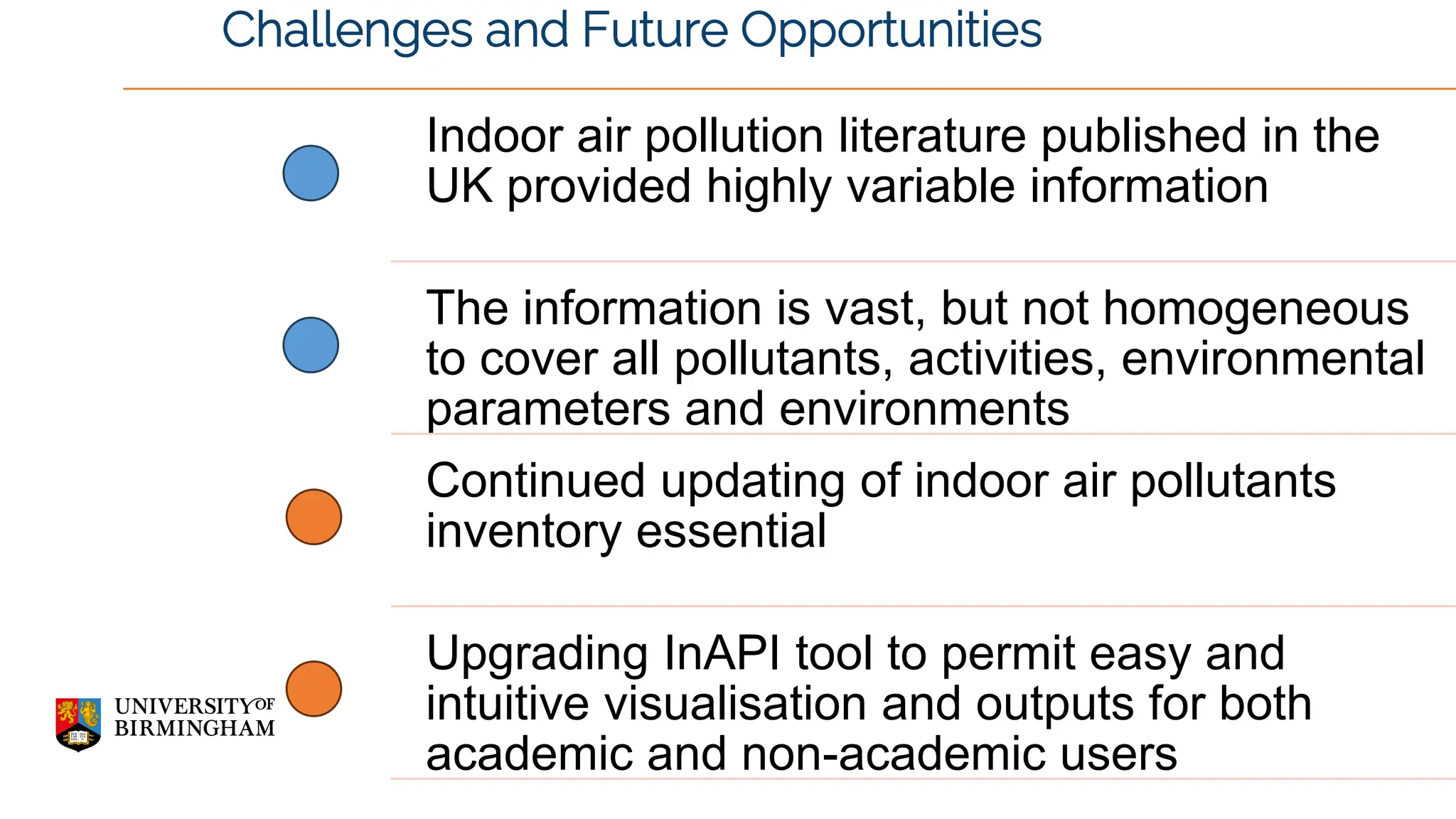 Challenges and Future Opportunities

Indoor air pollution literature published in the UK provided highly variable information

The information is vast, but not homogeneous to cover all pollutants, activities, environmental parameters and environments

Continued updating of indoor air pollutants inventory essential

Upgrading InAPI tool to permit easy and intuitive visualisation and outputs for both academic and non-academic users

UNIVERSITY OF BIRMINGHAM